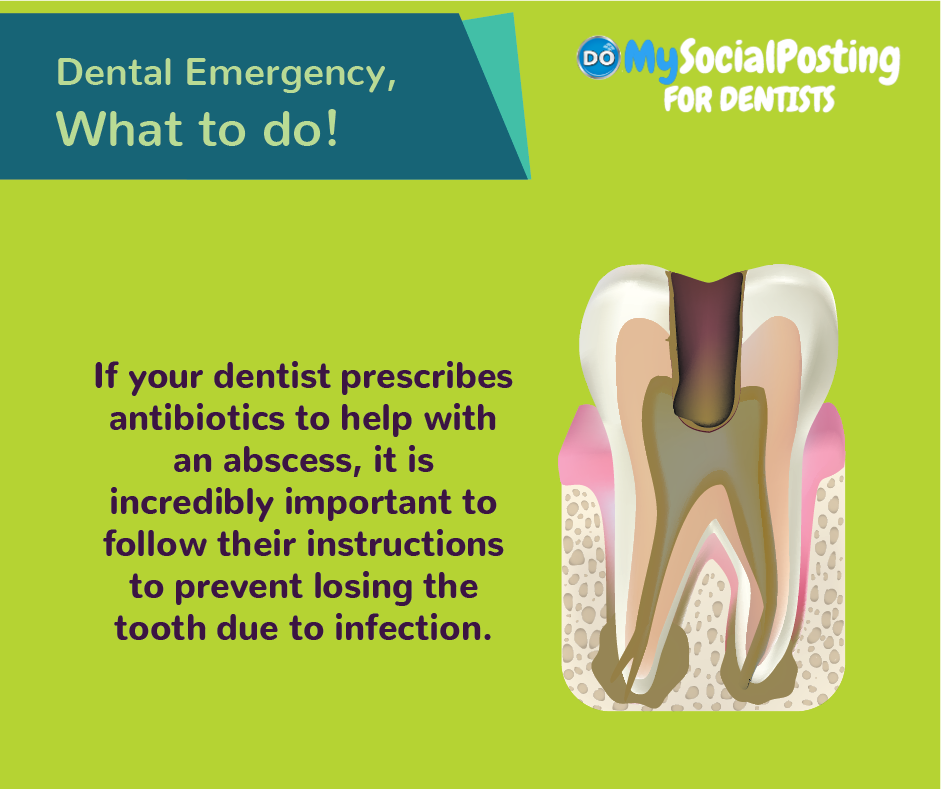 Dental Emergency,
What to do!

DO MySocialPosting
FOR DENTISTS

If your dentist prescribes antibiotics to help with an abscess, it is incredibly important to follow their instructions to prevent losing the tooth due to infection.